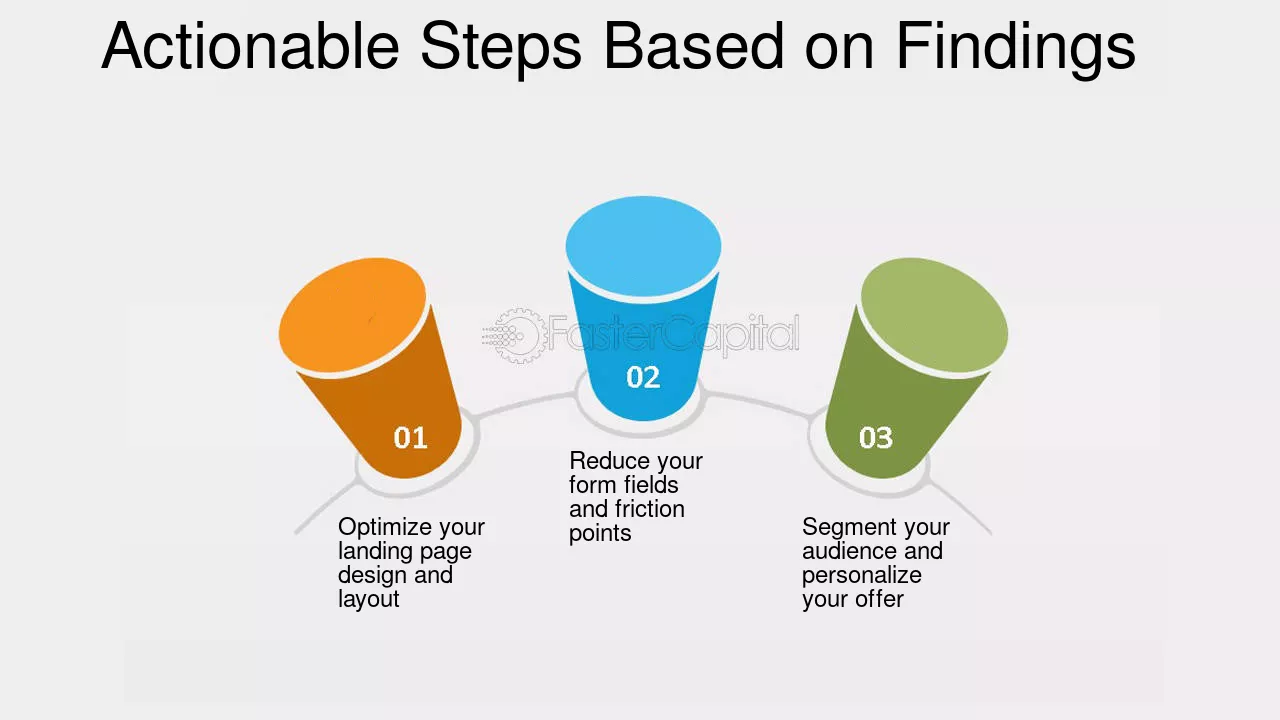 Actionable Steps Based on Findings

FasterCapital

01

Optimize your landing page design and layout

02

Reduce your form fields and friction points

03

Segment your audience and personalize your offer